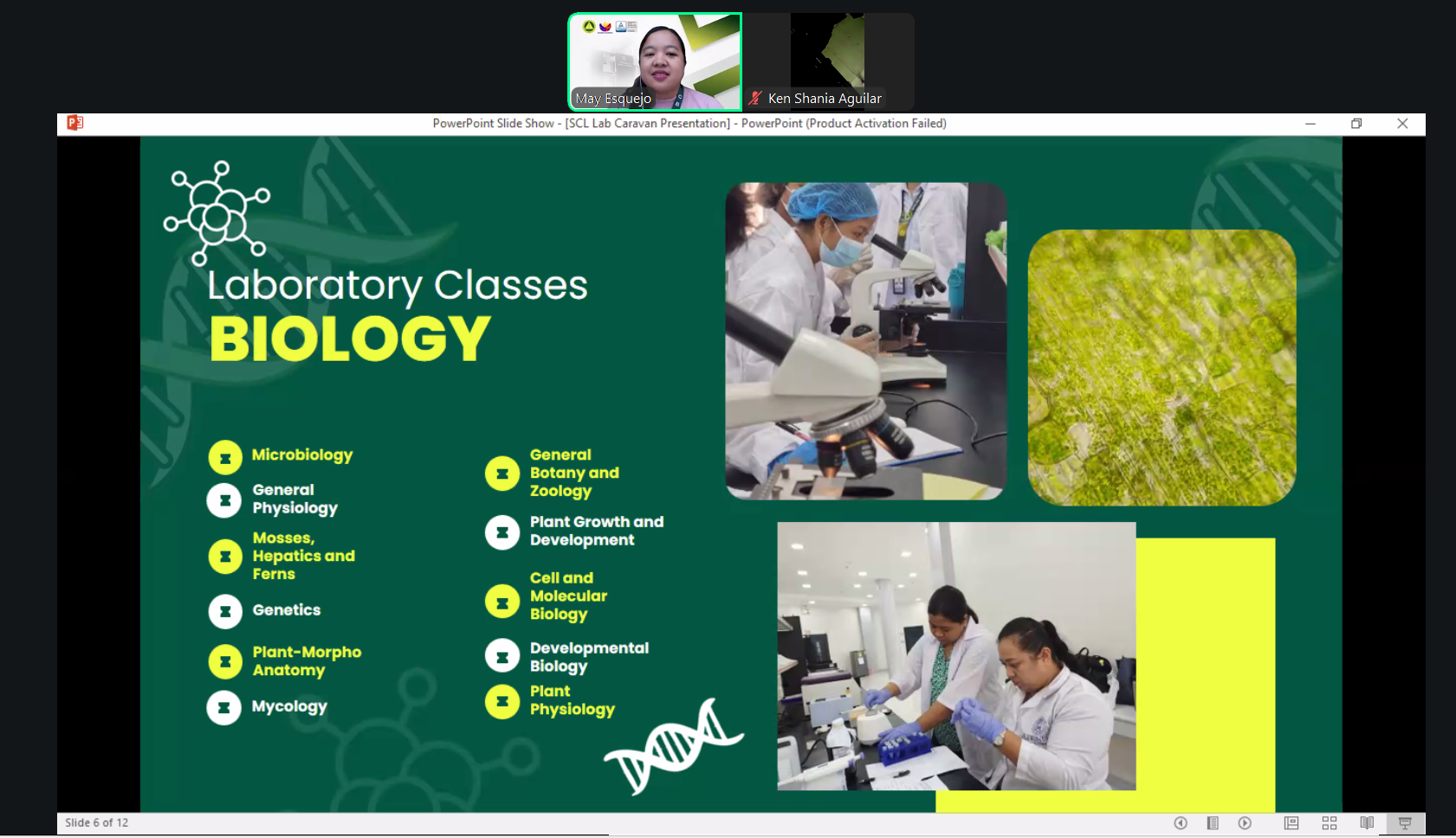 May Esquejo

Ken Shania Aguilar

PowerPoint Slide Show - [SCL Lab Caravan Presentation] - PowerPoint (Product Activation Failed)

Laboratory Classes
BIOLOGY

Microbiology

General Physiology

Mosses, Hepatics and Ferns

Genetics

Plant-Morpho Anatomy

Mycology

General Botany and Zoology

Plant Growth and Development

Cell and Molecular Biology

Developmental Biology

Plant Physiology

Slide 6 of 12